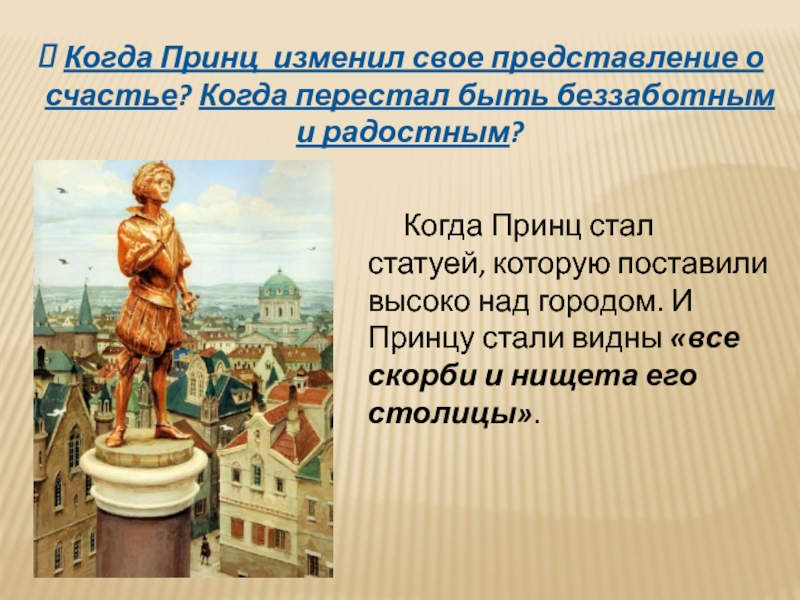 Когда Принц  изменил свое представление о счастье? Когда перестал быть беззаботным и радостным?

Когда Принц стал статуей, которую поставили высоко над городом. И Принцу стали видны «все скорби и нищета его столицы».